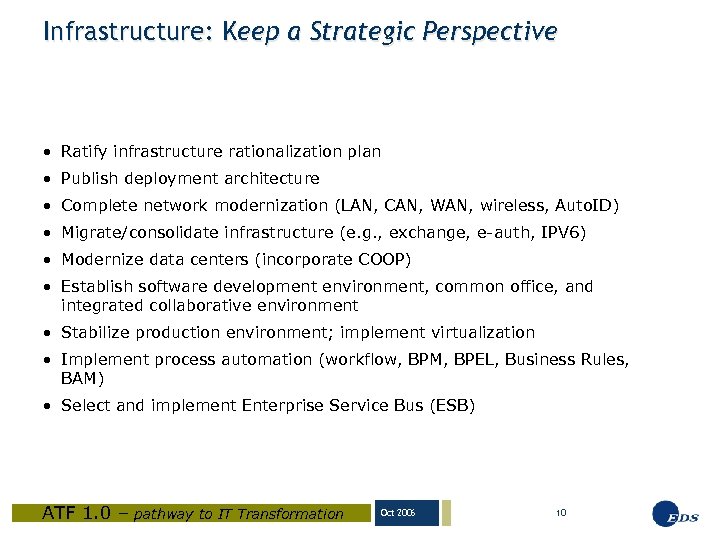 Infrastructure: Keep a Strategic Perspective

• Ratify infrastructure rationalization plan
• Publish deployment architecture
• Complete network modernization (LAN, CAN, WAN, wireless, AutoID)
• Migrate/consolidate infrastructure (e.g., exchange, e-auth, IPV6)
• Modernize data centers (incorporate COOP)
• Establish software development environment, common office, and integrated collaborative environment
• Stabilize production environment; implement virtualization
• Implement process automation (workflow, BPM, BPEL, Business Rules, BAM)
• Select and implement Enterprise Service Bus (ESB)

ATF 1.0 – pathway to IT Transformation

Oct 2006

10

EDS